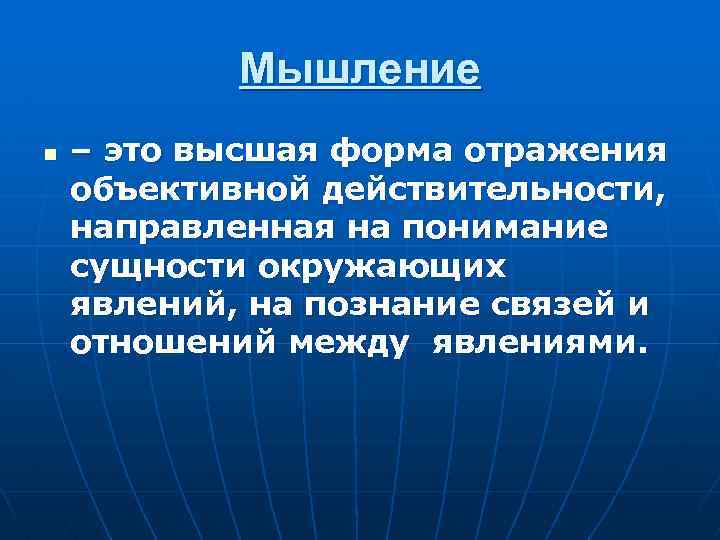 Мышление

– это высшая форма отражения объективной действительности, направленная на понимание сущности окружающих явлений, на познание связей и отношений между явлениями.